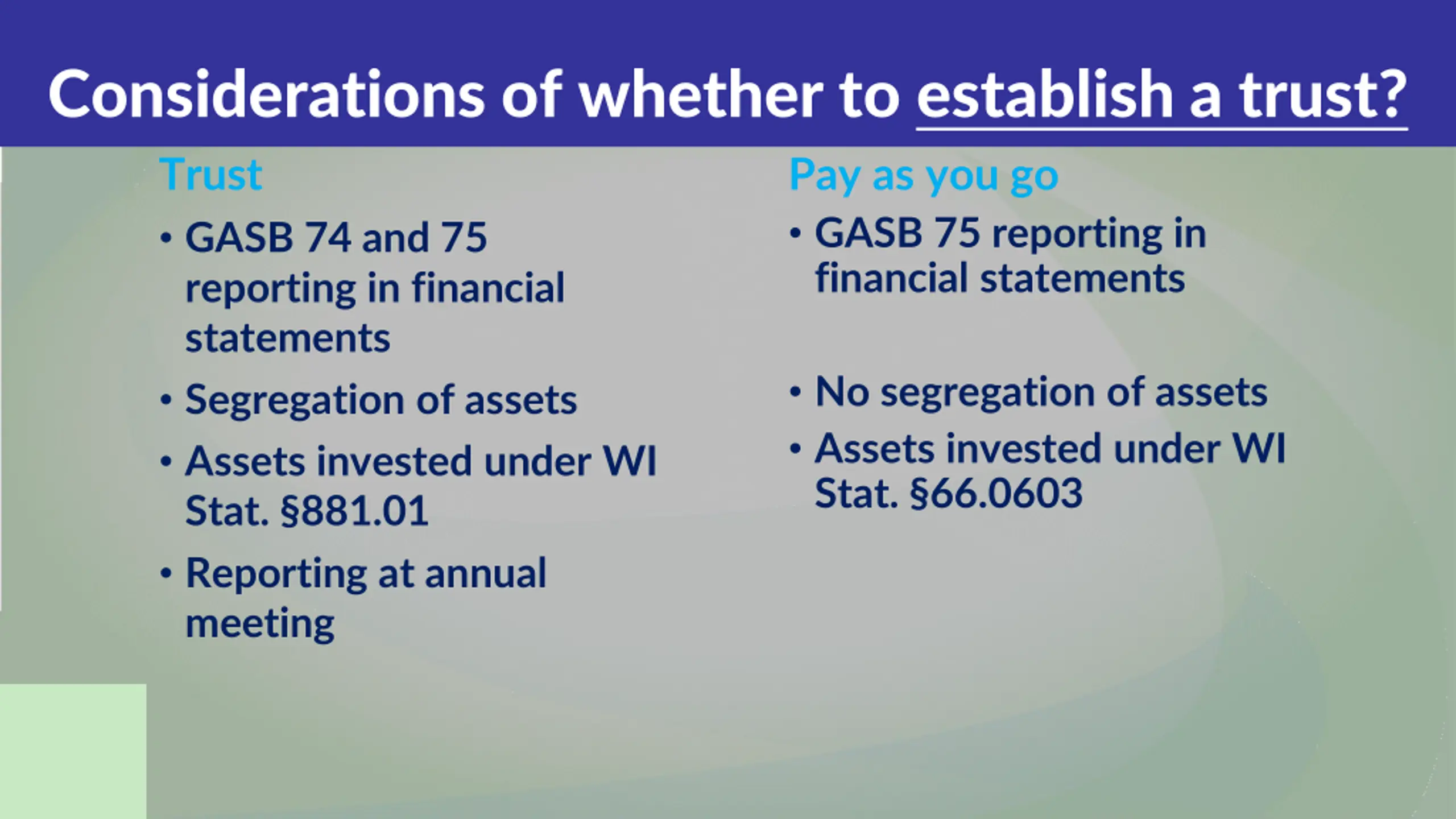 Considerations of whether to establish a trust?

Trust

• GASB 74 and 75 reporting in financial statements

• Segregation of assets

• Assets invested under WI Stat. §881.01

• Reporting at annual meeting

Pay as you go

• GASB 75 reporting in financial statements

• No segregation of assets

• Assets invested under WI Stat. §66.0603